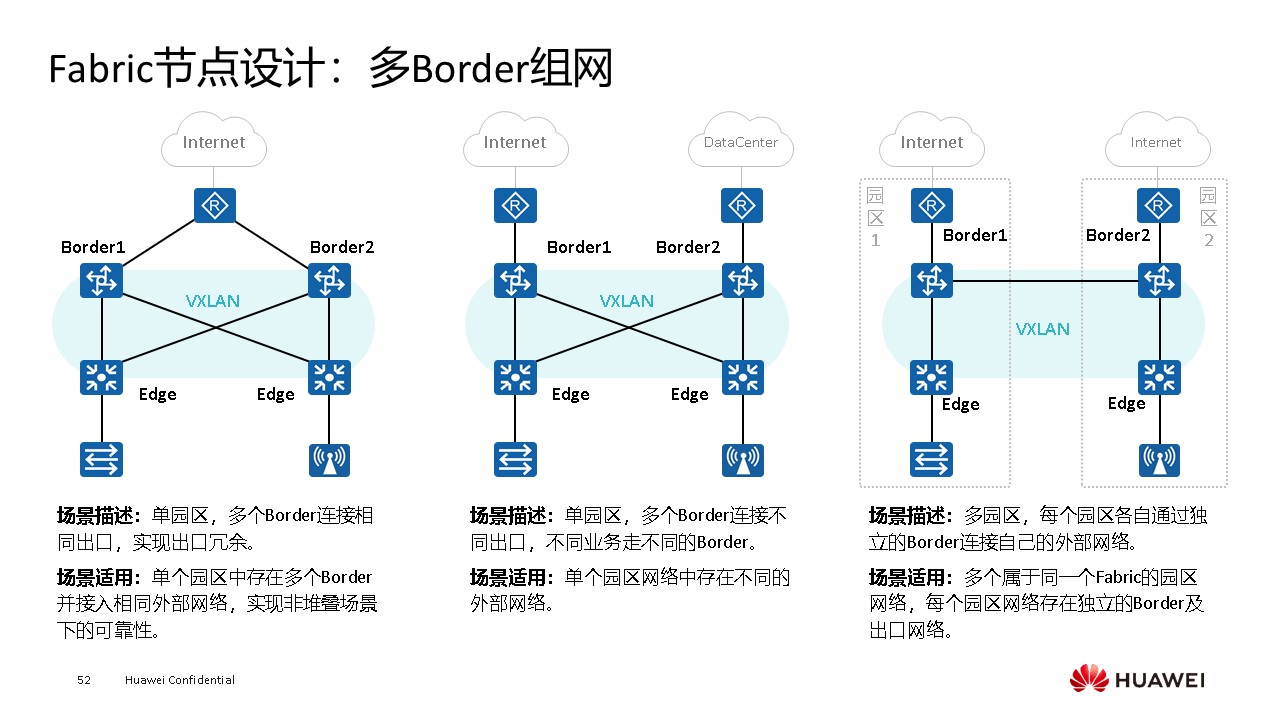 Fabric节点设计：多Border组网

Internet

Border1

Border2

VXLAN

Edge

Edge

场景描述：单园区，多个Border连接相同出口，实现出口冗余。

场景适用：单个园区中存在多个Border并接入相同外部网络，实现非堆叠场景下的可靠性。

Internet

DataCenter

Border1

Border2

VXLAN

Edge

Edge

场景描述：单园区，多个Border连接不同出口，不同业务走不同的Border。

场景适用：单个园区网络中存在不同的外部网络。

Internet

Internet

园区1

园区2

Border1

Border2

VXLAN

Edge

Edge

场景描述：多园区，每个园区各自通过独立的Border连接自己的外部网络。

场景适用：多个属于同一个Fabric的园区网络，每个园区网络存在独立的Border及出口网络。

52 Huawei Confidential

HUAWEI